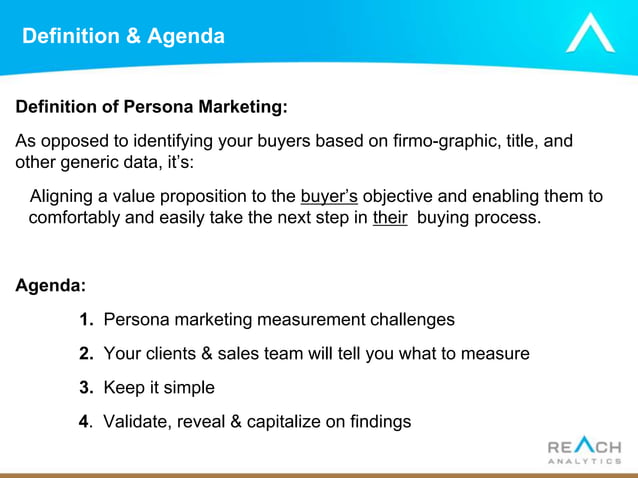 Definition & Agenda

Definition of Persona Marketing:

As opposed to identifying your buyers based on firmo-graphic, title, and other generic data, it's:

Aligning a value proposition to the buyer's objective and enabling them to comfortably and easily take the next step in their buying process.

Agenda:

1. Persona marketing measurement challenges
2. Your clients & sales team will tell you what to measure
3. Keep it simple
4. Validate, reveal & capitalize on findings

REACH ANALYTICS